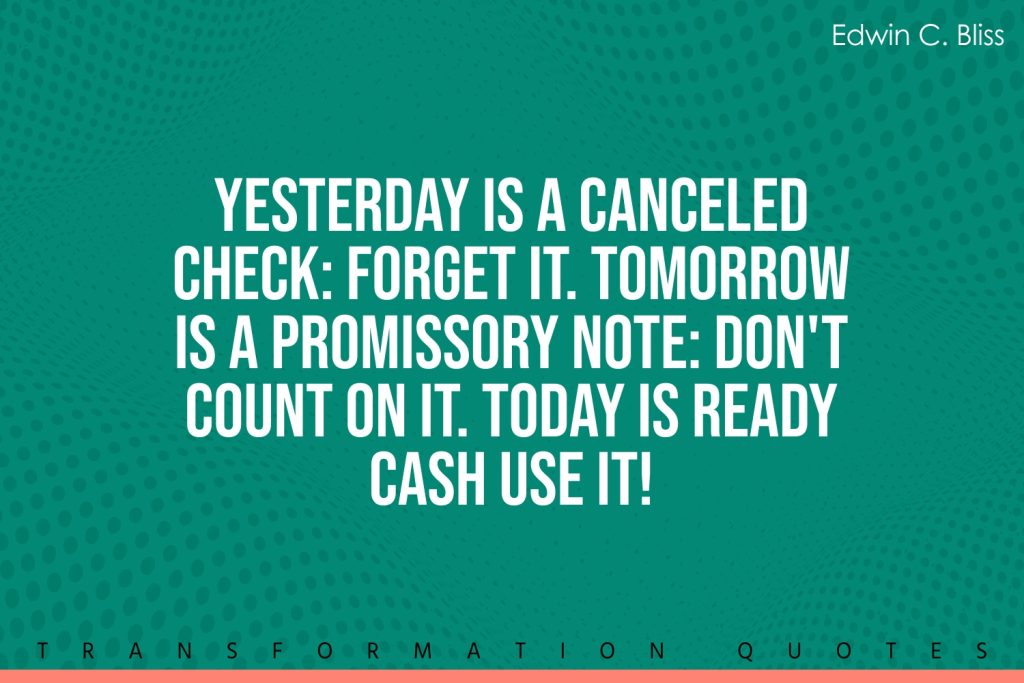 Edwin C. Bliss

YESTERDAY IS A CANCELED CHECK: FORGET IT. TOMORROW IS A PROMISSORY NOTE: DON'T COUNT ON IT. TODAY IS READY CASH USE IT!

TRANSFORMATION QUOTES